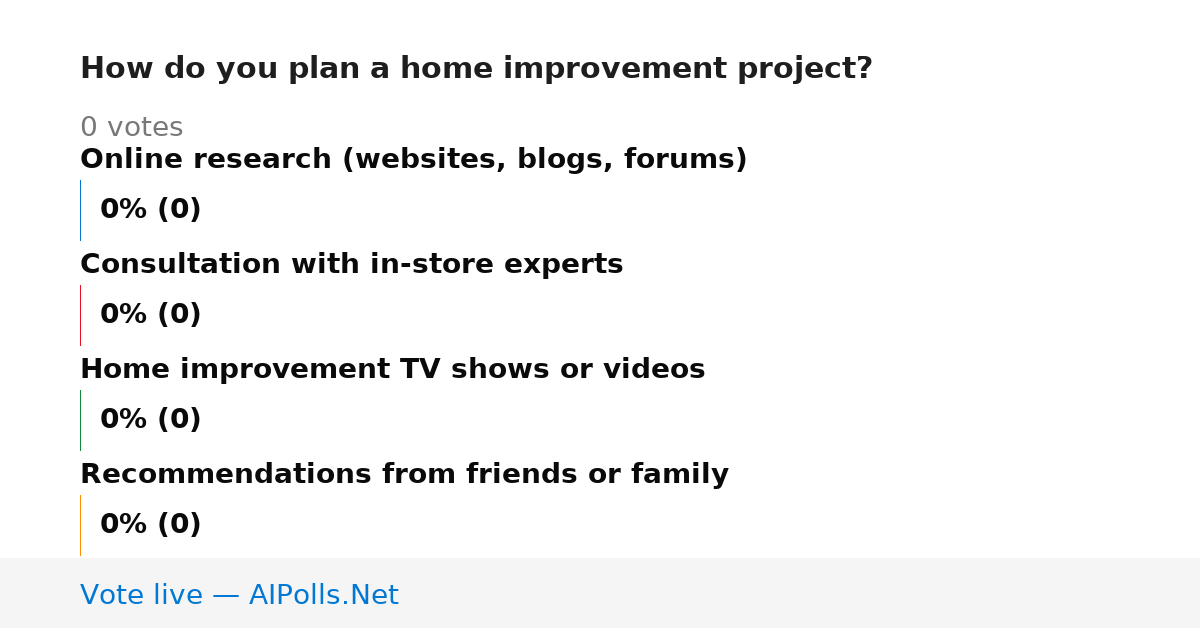 How do you plan a home improvement project?

0 votes

Online research (websites, blogs, forums)

0% (0)

Consultation with in-store experts

0% (0)

Home improvement TV shows or videos

0% (0)

Recommendations from friends or family

0% (0)

Vote live — AIPolls.Net